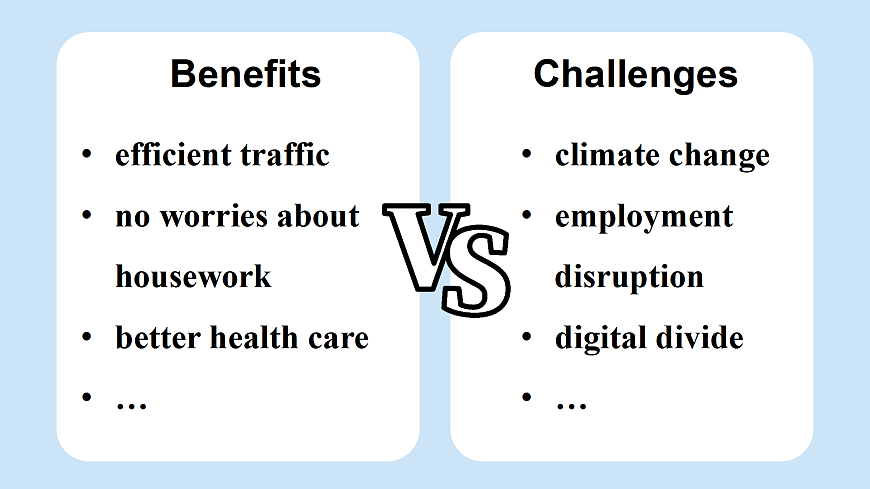 Benefits

• efficient traffic
• no worries about housework
• better health care
• …

VS

Challenges

• climate change
• employment disruption
• digital divide
• …